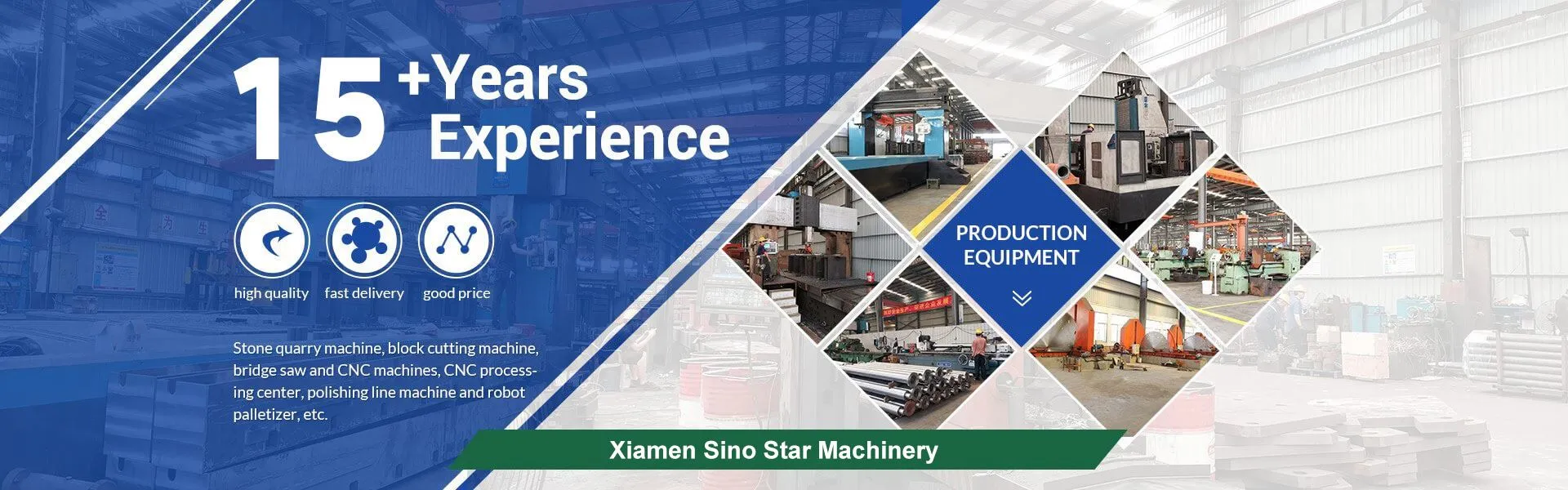 15 +Years Experience

high quality fast delivery good price

Stone quarry machine, block cutting machine, bridge saw and CNC machines, CNC processing center, polishing line machine and robot palletizer, etc.

PRODUCTION EQUIPMENT

Xiamen Sino Star Machinery